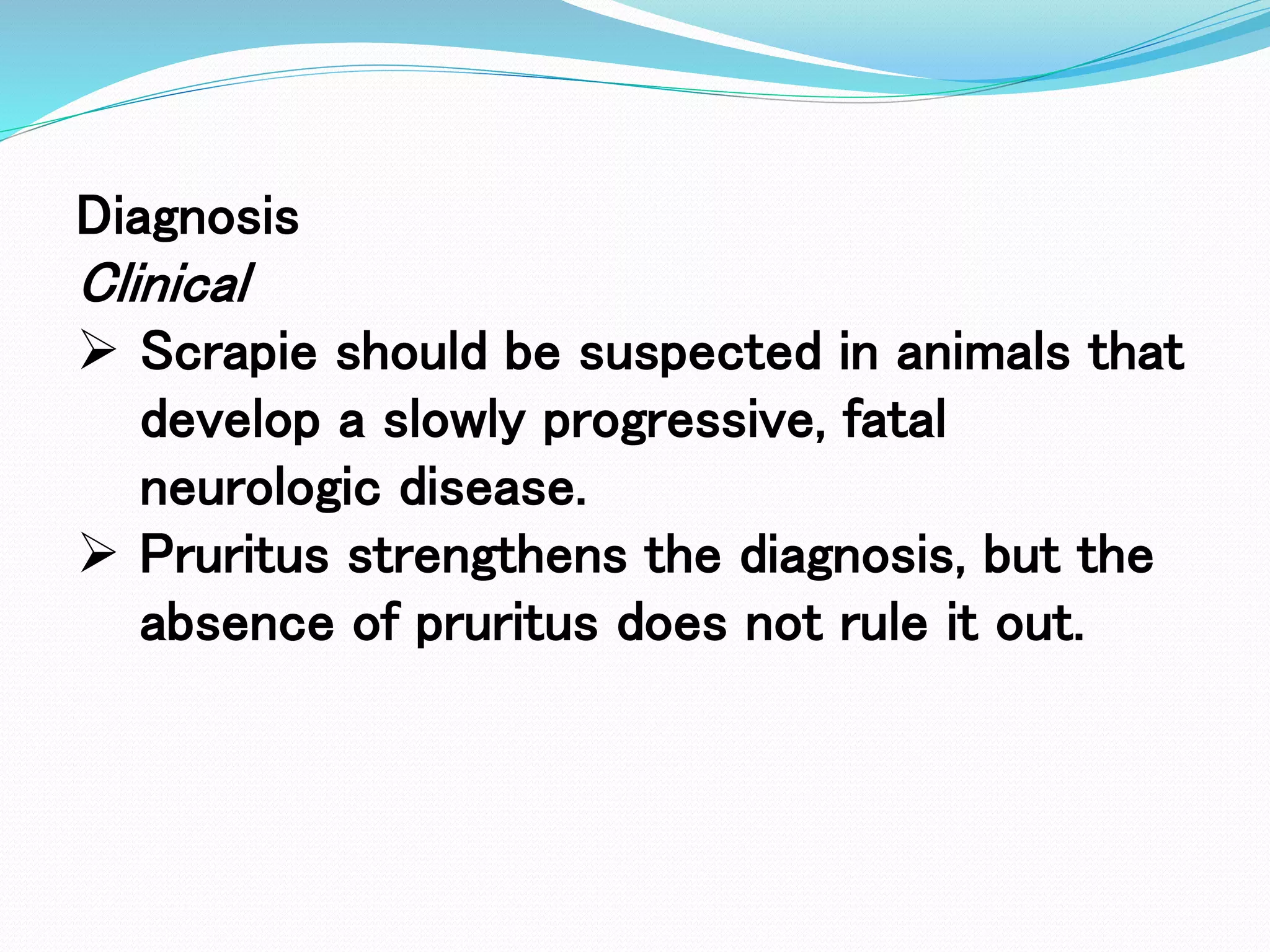 Diagnosis
Clinical

➢ Scrapie should be suspected in animals that develop a slowly progressive, fatal neurologic disease.

➢ Pruritus strengthens the diagnosis, but the absence of pruritus does not rule it out.